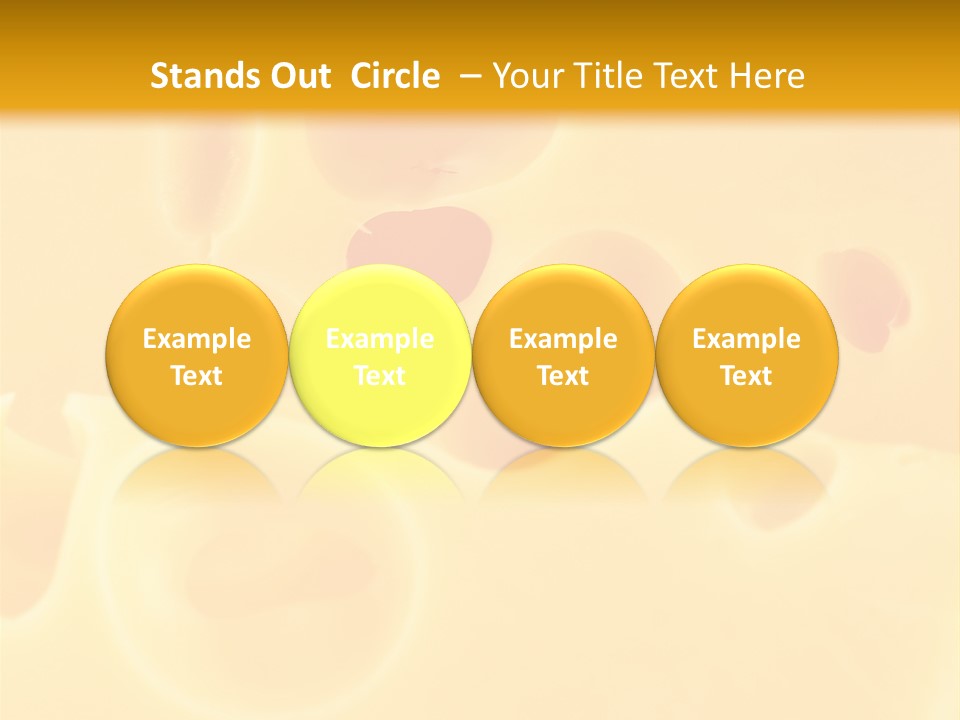 Stands Out Circle – Your Title Text Here

Example Text

Example Text

Example Text

Example Text